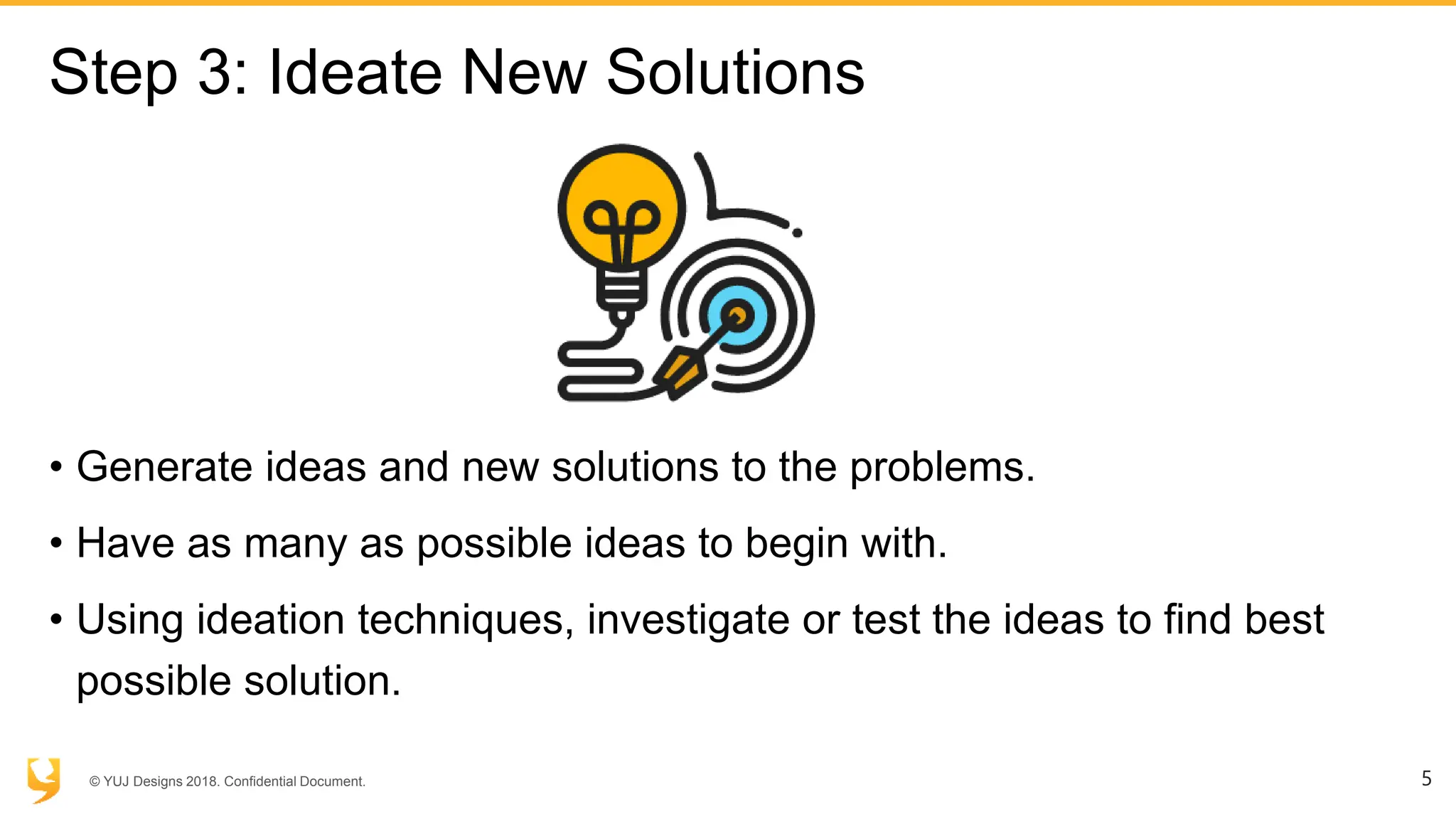 Step 3: Ideate New Solutions

• Generate ideas and new solutions to the problems.

• Have as many as possible ideas to begin with.

• Using ideation techniques, investigate or test the ideas to find best possible solution.

© YUJ Designs 2018. Confidential Document.

5